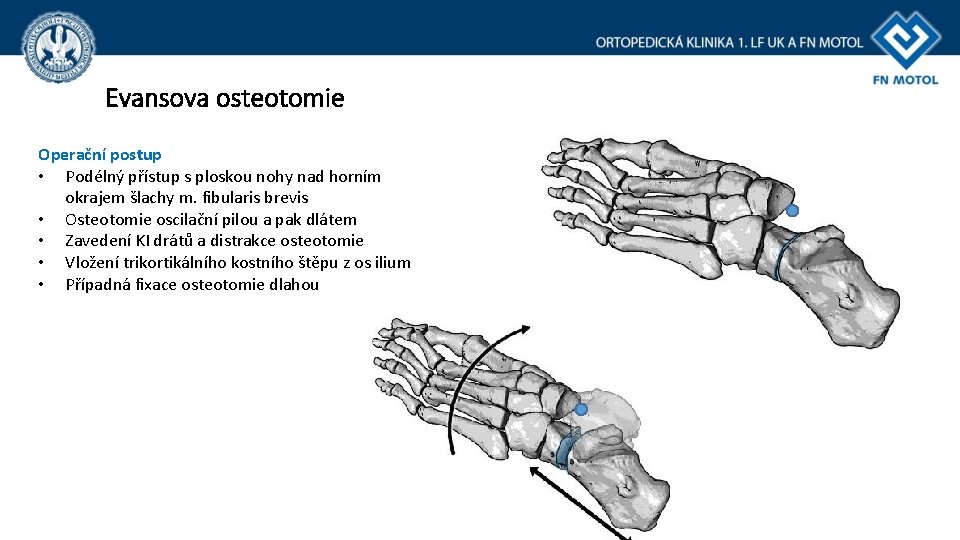 ORTOPEDICKÁ KLINIKA 1. LF UK A FN MOTOL

FN MOTOL

Evansova osteotomie

Operační postup
• Podélný přístup s ploskou nohy nad horním okrajem šlachy m. fibularis brevis
• Osteotomie oscilační pilou a pak dlátem
• Zavedení KI drátů a distrakce osteotomie
• Vložení trikortikálního kostního štěpu z os ilium
• Případná fixace osteotomie dlahou